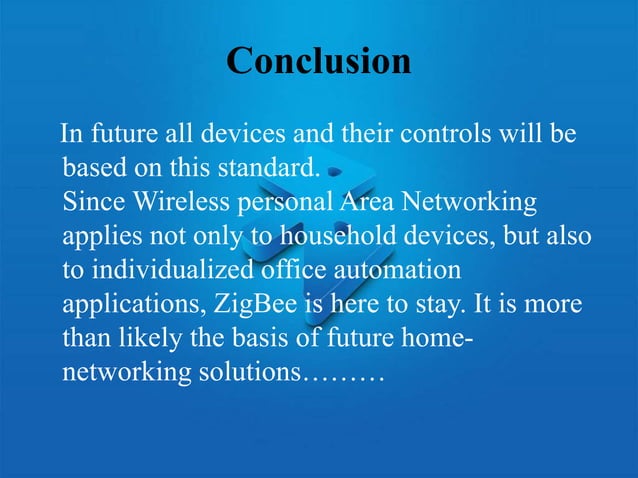 Conclusion

In future all devices and their controls will be based on this standard.
Since Wireless personal Area Networking applies not only to household devices, but also to individualized office automation applications, ZigBee is here to stay. It is more than likely the basis of future home-networking solutions………